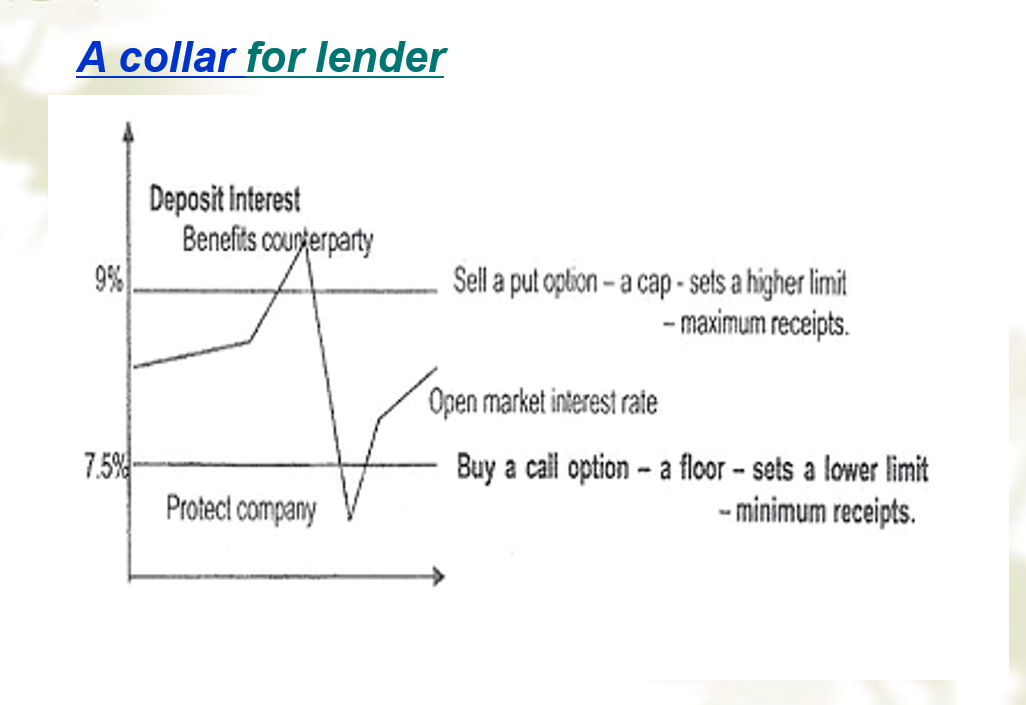 A collar for lender

Deposit Interest
Benefits counterparty

9%

Sell a put option – a cap - sets a higher limit – maximum receipts.

Open market interest rate

7.5%

Buy a call option – a floor – sets a lower limit – minimum receipts.

Protect company